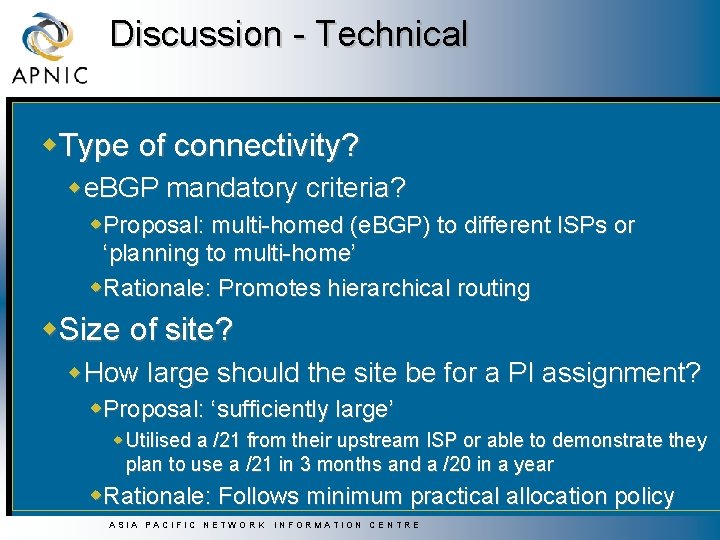 APNIC

Discussion - Technical

Type of connectivity?

eBGP mandatory criteria?

Proposal: multi-homed (eBGP) to different ISPs or ‘planning to multi-home’

Rationale: Promotes hierarchical routing

Size of site?

How large should the site be for a PI assignment?

Proposal: ‘sufficiently large’

Utilised a /21 from their upstream ISP or able to demonstrate they plan to use a /21 in 3 months and a /20 in a year

Rationale: Follows minimum practical allocation policy

ASIA PACIFIC NETWORK INFORMATION CENTRE